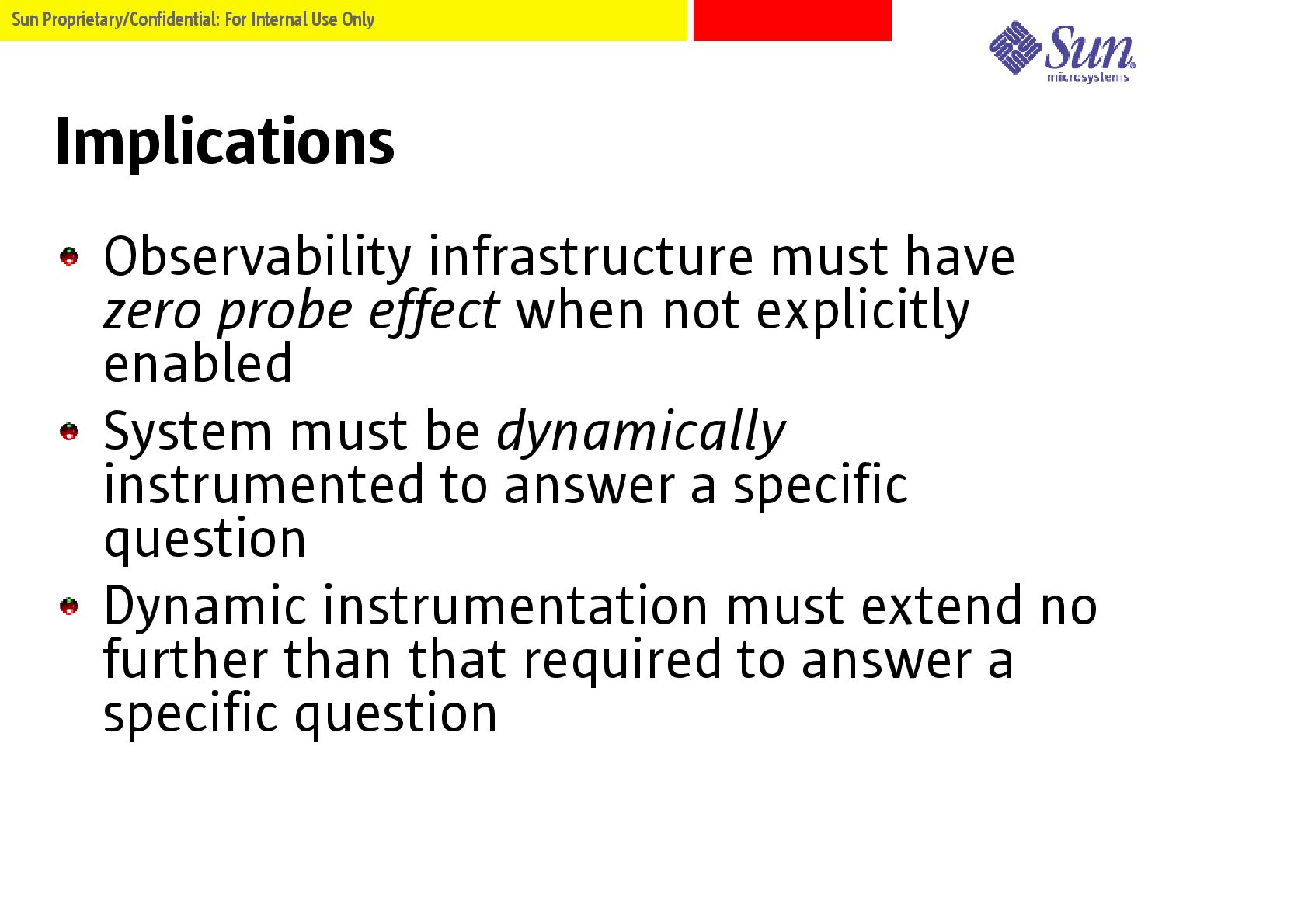 Sun Proprietary/Confidential: For Internal Use Only

Sun microsystems

Implications

• Observability infrastructure must have zero probe effect when not explicitly enabled

• System must be dynamically instrumented to answer a specific question

• Dynamic instrumentation must extend no further than that required to answer a specific question